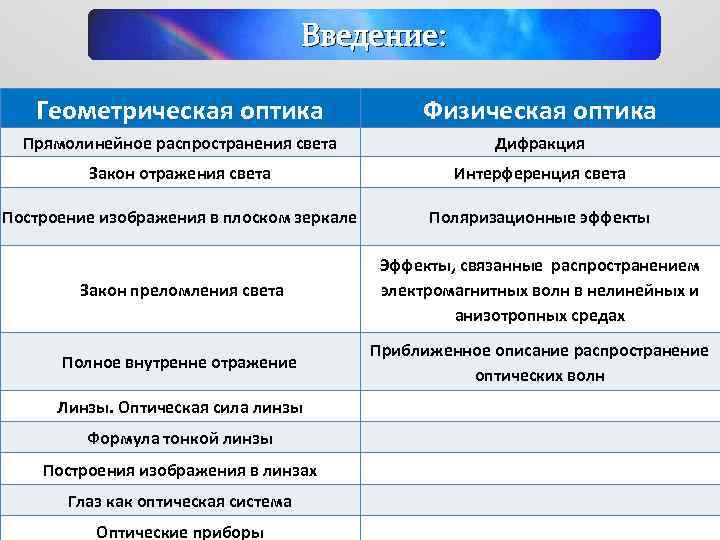 Введение:

| Геометрическая оптика | Физическая оптика |
|---|---|
| Прямолинейное распространения света | Дифракция |
| Закон отражения света | Интерференция света |
| Построение изображения в плоском зеркале | Поляризационные эффекты |
| Закон преломления света | Эффекты, связанные распространением электромагнитных волн в нелинейных и анизотропных средах |
| Полное внутренне отражение | Приближенное описание распространение оптических волн |
| Линзы. Оптическая сила линзы | |
| Формула тонкой линзы | |
| Построения изображения в линзах | |
| Глаз как оптическая система | |
| Оптические приборы | |